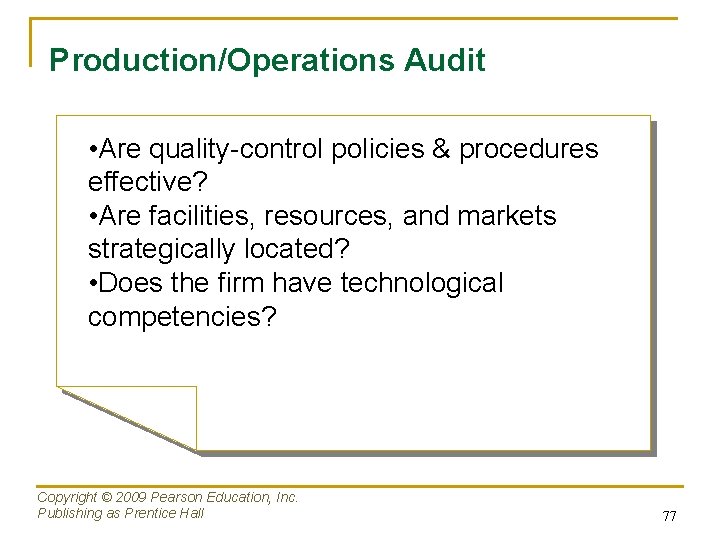 Production/Operations Audit

•Are quality-control policies & procedures effective?
•Are facilities, resources, and markets strategically located?
•Does the firm have technological competencies?

Copyright © 2009 Pearson Education, Inc.
Publishing as Prentice Hall

77